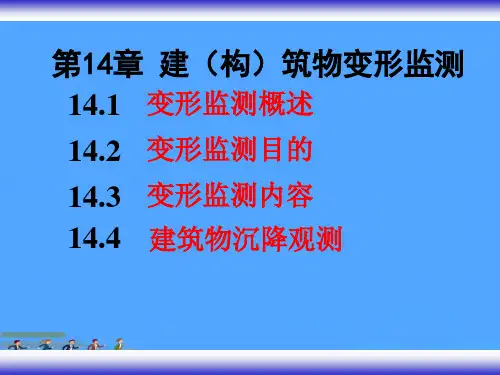 第14章 建（构）筑物变形监测

14.1 变形监测概述

14.2 变形监测目的

14.3 变形监测内容

14.4 建筑物沉降观测